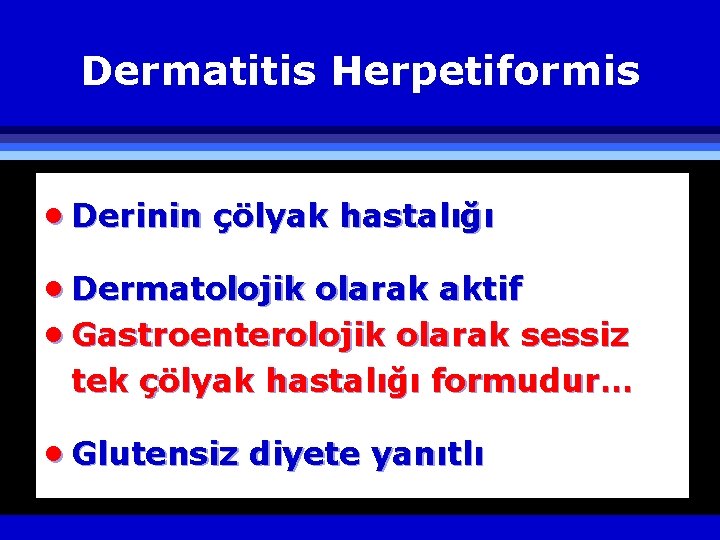 Dermatitis Herpetiformis

• Derinin çölyak hastalığı

• Dermatolojik olarak aktif
• Gastroenterolojik olarak sessiz tek çölyak hastalığı formudur…

• Glutensiz diyete yanıtlı